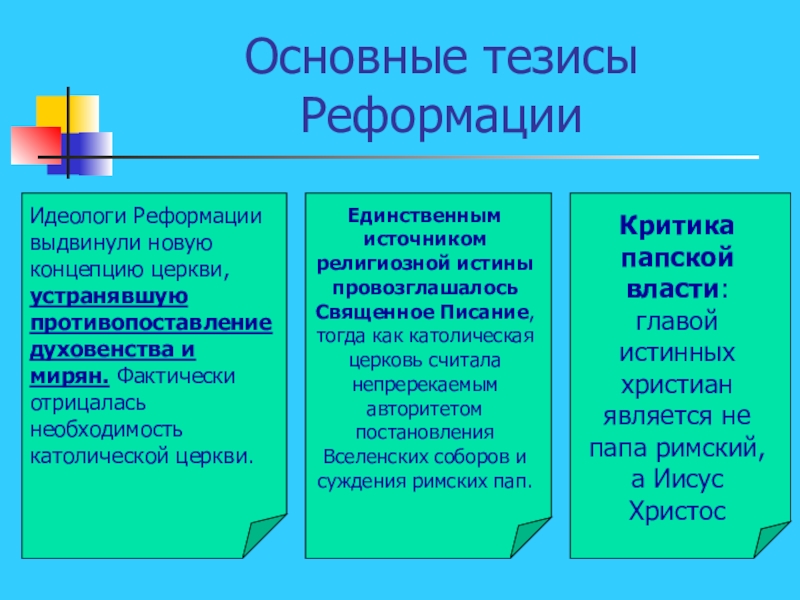 Основные тезисы Реформации

Идеологи Реформации выдвинули новую концепцию церкви, устранявшую противопоставление духовенства и мирян. Фактически отрицалась необходимость католической церкви.

Единственным источником религиозной истины провозглашалось Священное Писание, тогда как католическая церковь считала непререкаемым авторитетом постановления Вселенских соборов и суждения римских пап.

Критика папской власти: главой истинных христиан является не папа римский, а Иисус Христос